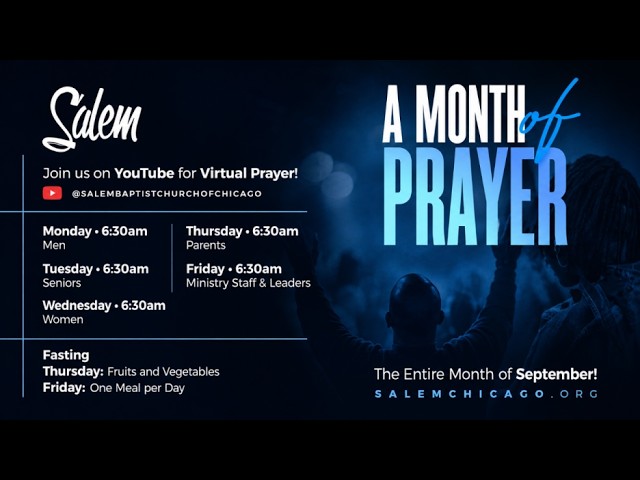 Salem

Join us on YouTube for Virtual Prayer!

@SALEMBAPTISTCHURCHOFCHICAGO

Monday • 6:30am
Men

Tuesday • 6:30am
Seniors

Wednesday • 6:30am
Women

Thursday • 6:30am
Parents

Friday • 6:30am
Ministry Staff & Leaders

Fasting
Thursday: Fruits and Vegetables
Friday: One Meal per Day

A MONTH of PRAYER

The Entire Month of September!
SALEMCHICAGO.ORG